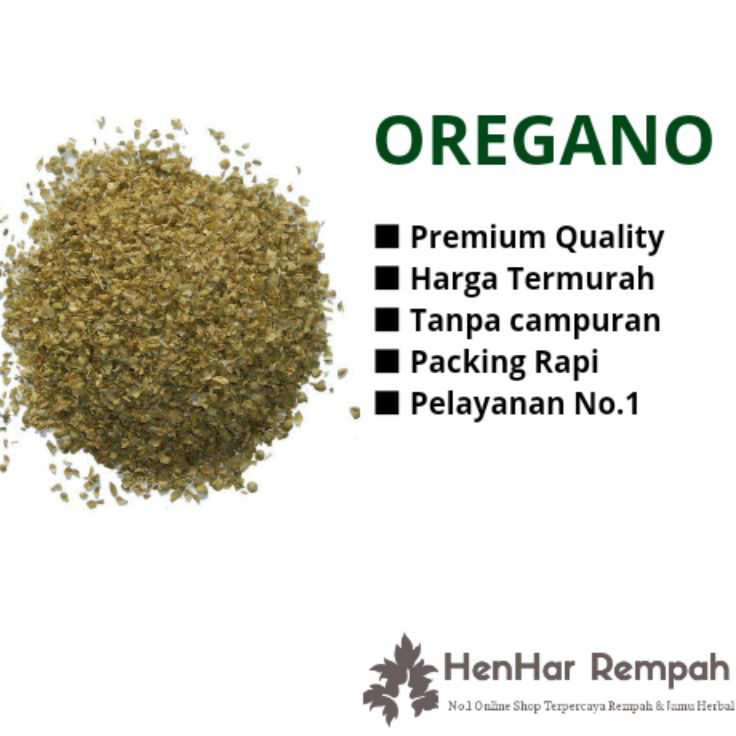 OREGANO

■ Premium Quality
■ Harga Termurah
■ Tanpa campuran
■ Packing Rapi
■ Pelayanan No.1

HenHar Rempah
No.1 Online Shop Terpercaya Rempah & Jamu Herbal